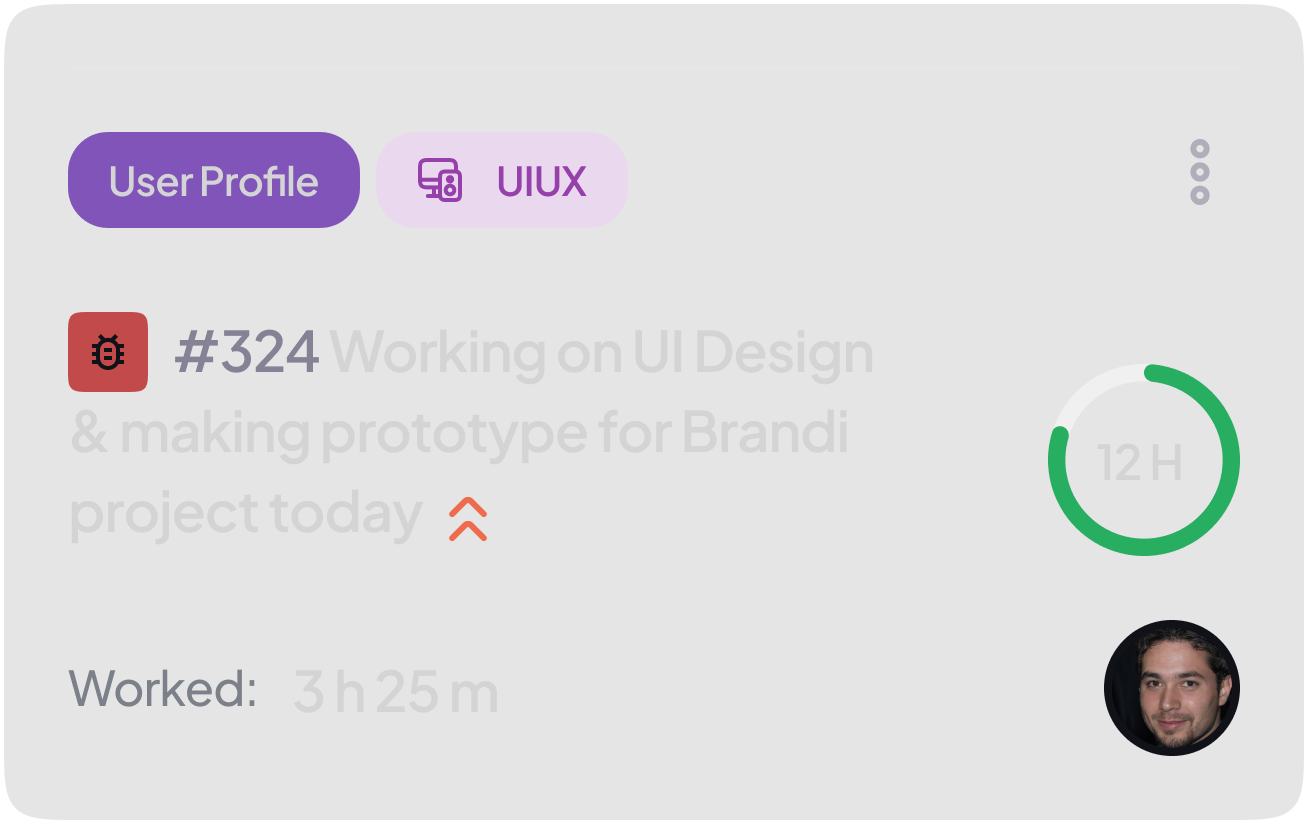 User Profile

UIUX

#324 Working on UI Design & making prototype for Brandi project today

12 H

Worked: 3 h 25 m